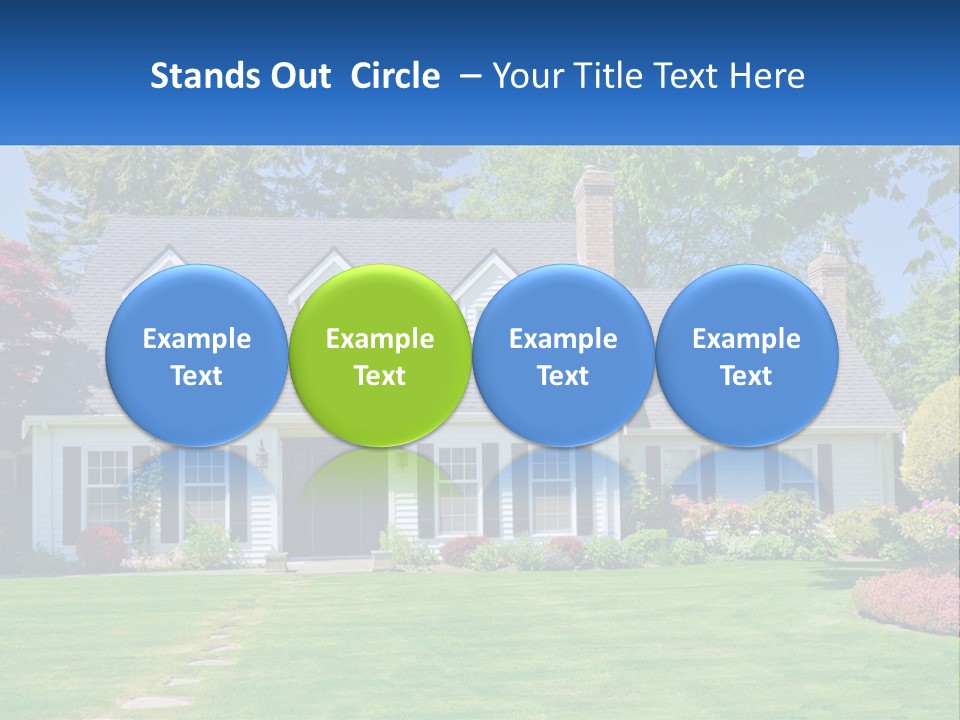 Stands Out Circle – Your Title Text Here

Example Text

Example Text

Example Text

Example Text